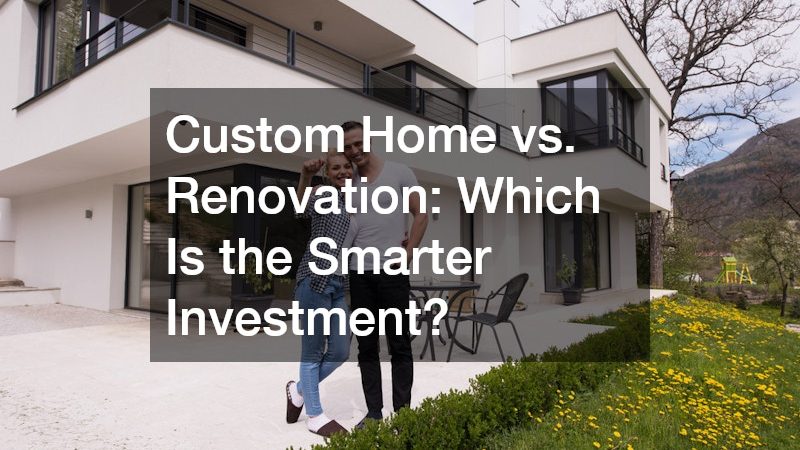 Custom Home vs. Renovation: Which Is the Smarter Investment?